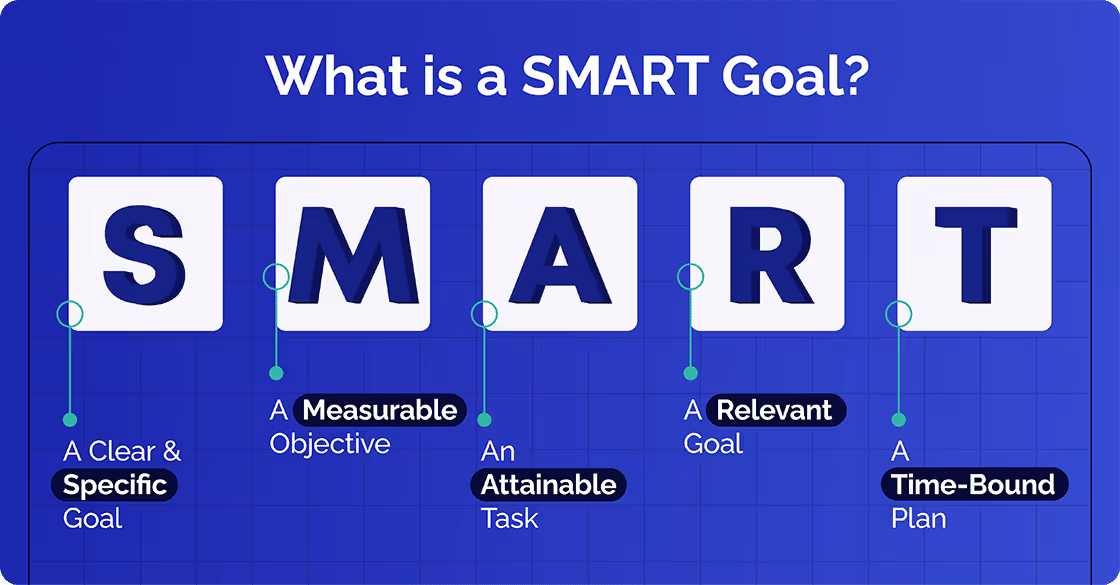 What is a SMART Goal?

S

M

A

R

T

A Clear & Specific Goal

A Measurable Objective

An Attainable Task

A Relevant Goal

A Time-Bound Plan